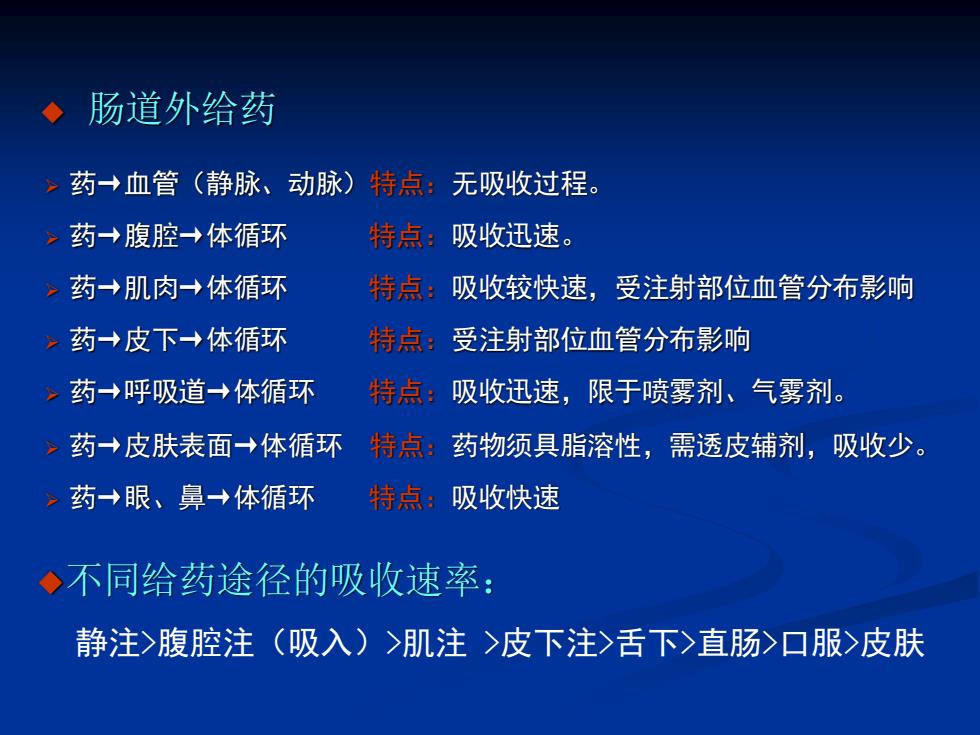 ◆ 肠道外给药

➢ 药→血管（静脉、动脉）特点：无吸收过程。

➢ 药→腹腔→体循环　特点：吸收迅速。

➢ 药→肌肉→体循环　特点：吸收较快速，受注射部位血管分布影响

➢ 药→皮下→体循环　特点：受注射部位血管分布影响

➢ 药→呼吸道→体循环　特点：吸收迅速，限于喷雾剂、气雾剂。

➢ 药→皮肤表面→体循环　特点：药物须具脂溶性，需透皮辅剂，吸收少。

➢ 药→眼、鼻→体循环　特点：吸收快速

◆不同给药途径的吸收速率：

静注>腹腔注（吸入）>肌注 >皮下注>舌下>直肠>口服>皮肤